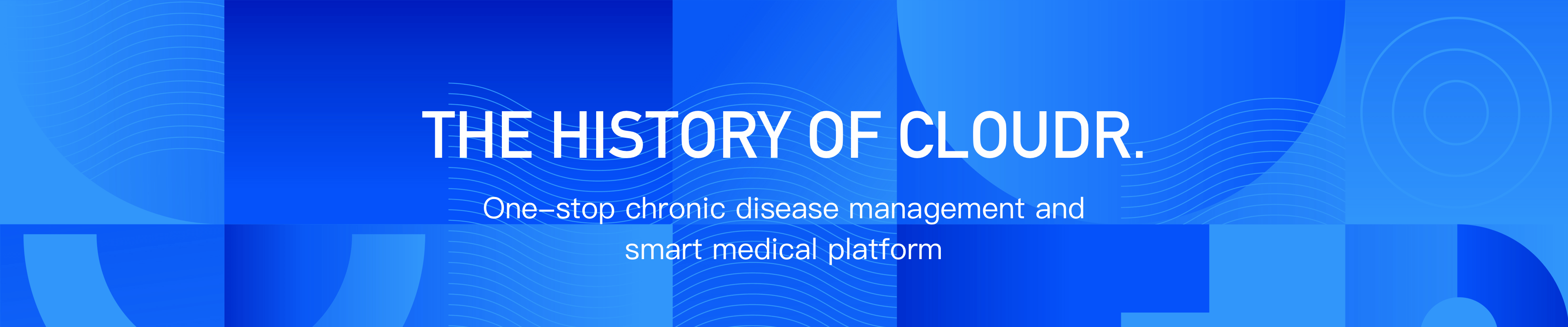 THE HISTORY OF CLOUDR.

One-stop chronic disease management and smart medical platform